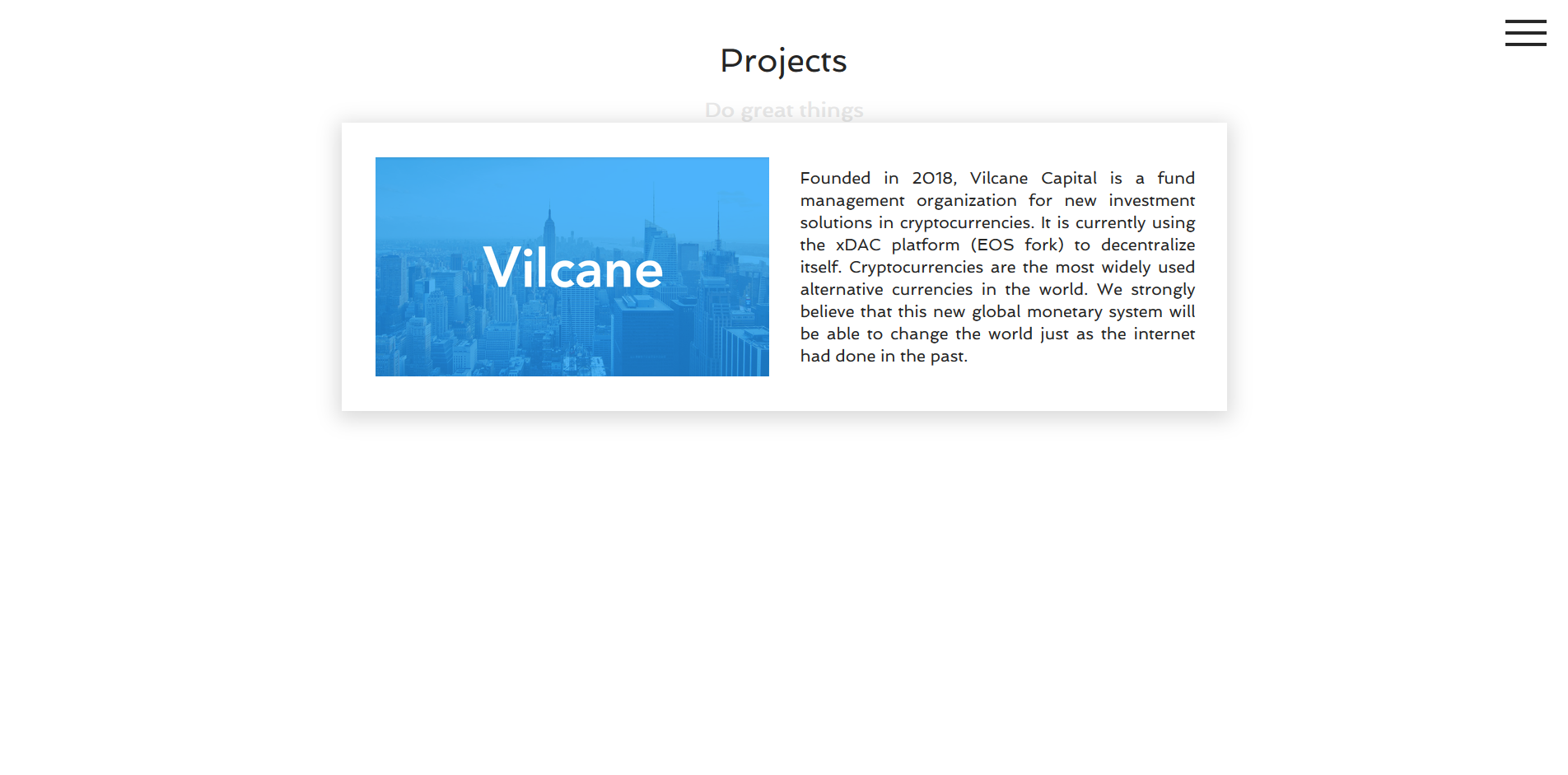 Projects

Do great things

Vilcane

Founded in 2018, Vilcane Capital is a fund management organization for new investment solutions in cryptocurrencies. It is currently using the xDAC platform (EOS fork) to decentralize itself. Cryptocurrencies are the most widely used alternative currencies in the world. We strongly believe that this new global monetary system will be able to change the world just as the internet had done in the past.